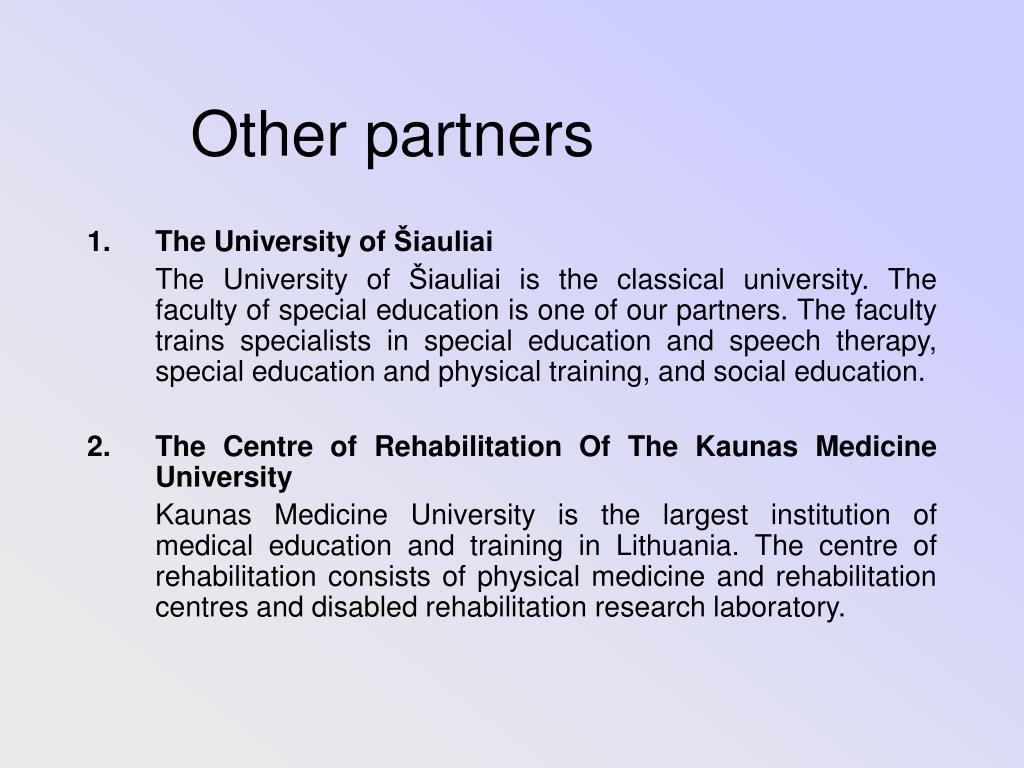 Other partners

1. The University of Šiauliai

The University of Šiauliai is the classical university. The faculty of special education is one of our partners. The faculty trains specialists in special education and speech therapy, special education and physical training, and social education.

2. The Centre of Rehabilitation Of The Kaunas Medicine University

Kaunas Medicine University is the largest institution of medical education and training in Lithuania. The centre of rehabilitation consists of physical medicine and rehabilitation centres and disabled rehabilitation research laboratory.